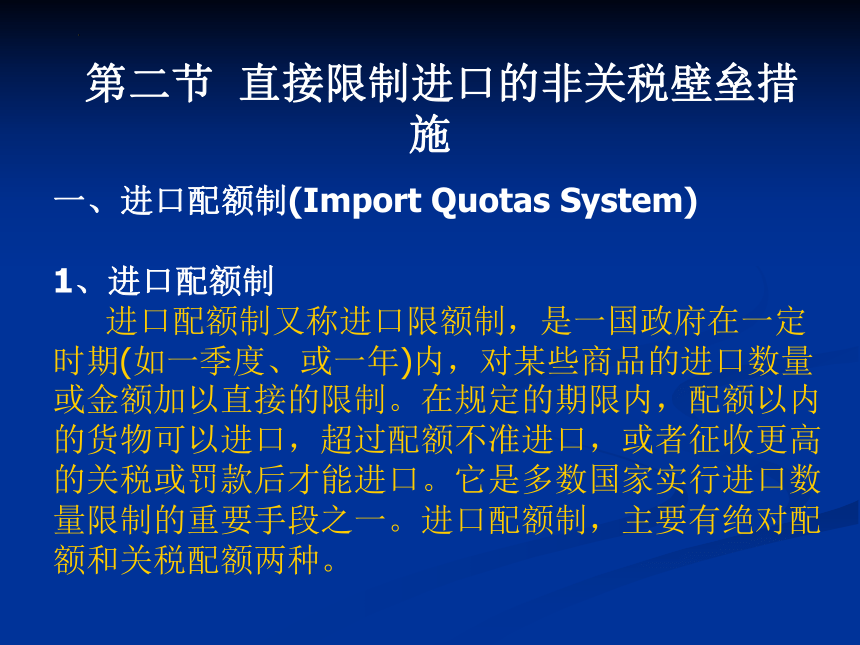 第二节 直接限制进口的非关税壁垒措施

一、进口配额制(Import Quotas System)

1、进口配额制

进口配额制又称进口限额制，是一国政府在一定时期(如一季度、或一年)内，对某些商品的进口数量或金额加以直接的限制。在规定的期限内，配额以内的货物可以进口，超过配额不准进口，或者征收更高的关税或罚款后才能进口。它是多数国家实行进口数量限制的重要手段之一。进口配额制，主要有绝对配额和关税配额两种。